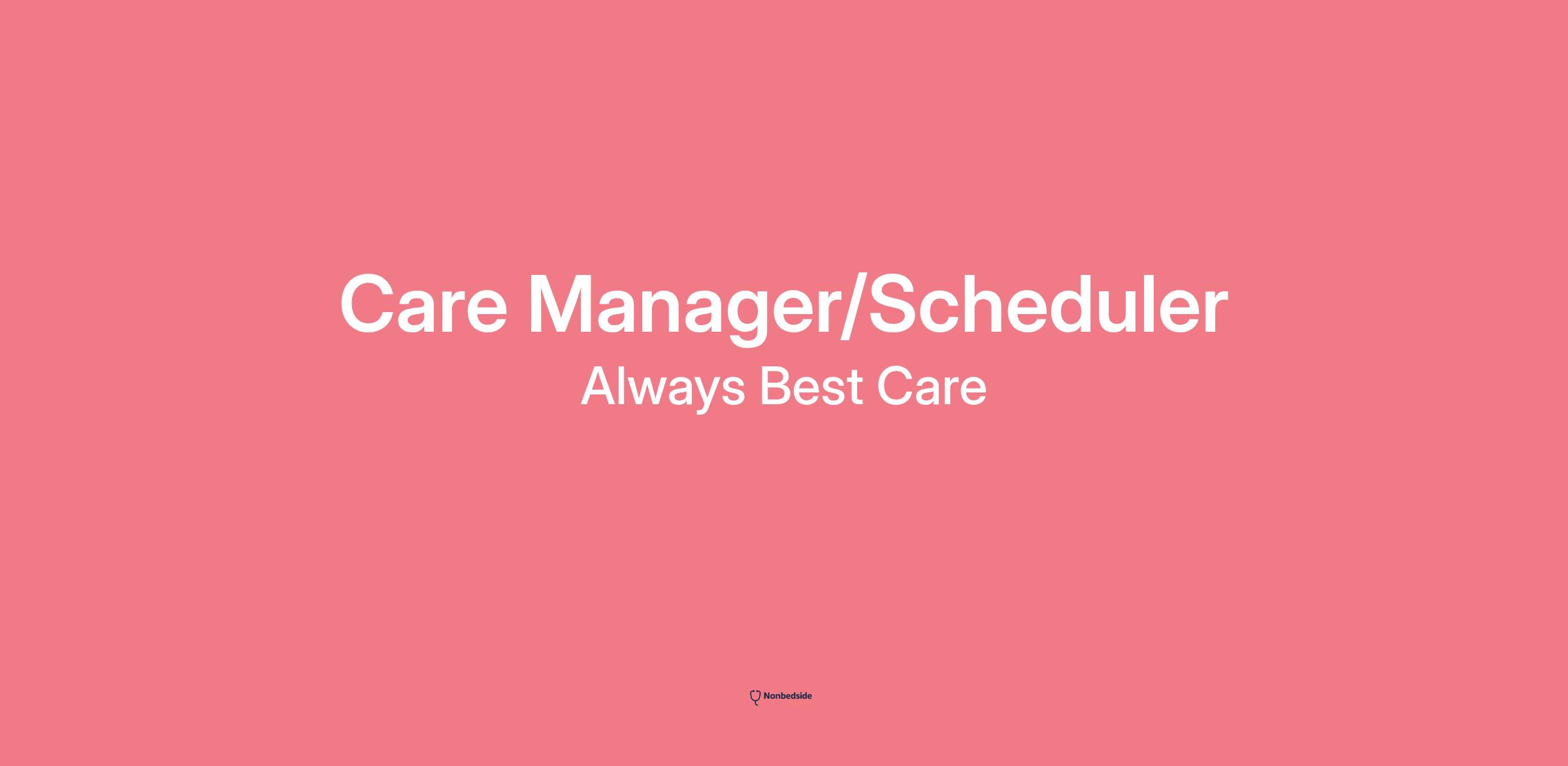 Care Manager/Scheduler
Always Best Care

Nonbedside